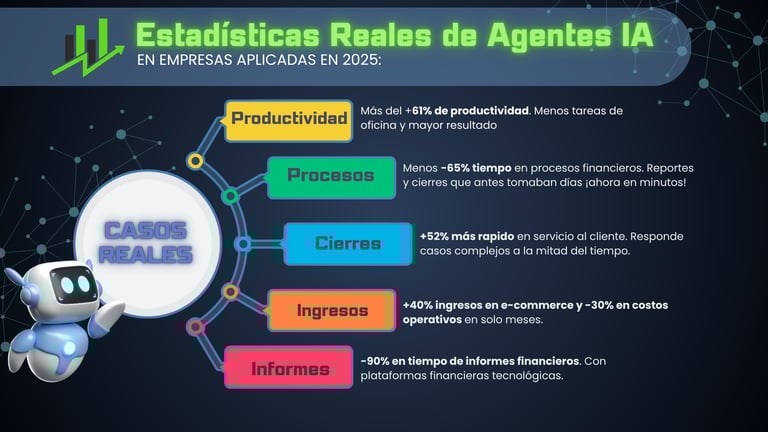 Estadísticas Reales de Agentes IA
EN EMPRESAS APLICADAS EN 2025:

CASOS REALES

Productividad
Más del +61% de productividad. Menos tareas de oficina y mayor resultado

Procesos
Menos -65% tiempo en procesos financieros. Reportes y cierres que antes tomaban días ¡ahora en minutos!

Cierres
+52% más rapido en servicio al cliente. Responde casos complejos a la mitad del tiempo.

Ingresos
+40% ingresos en e-commerce y -30% en costos operativos en solo meses.

Informes
-90% en tiempo de informes financieros. Con plataformas financieras tecnológicas.